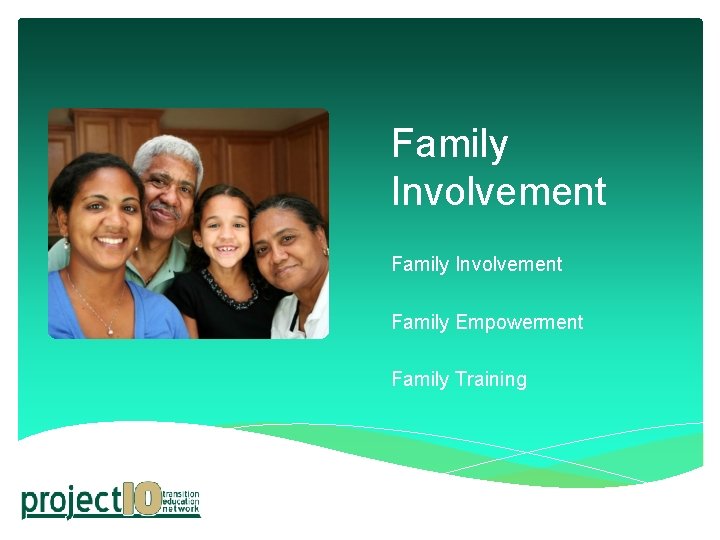 Family Involvement

Family Involvement

Family Empowerment

Family Training

project10 transition education network